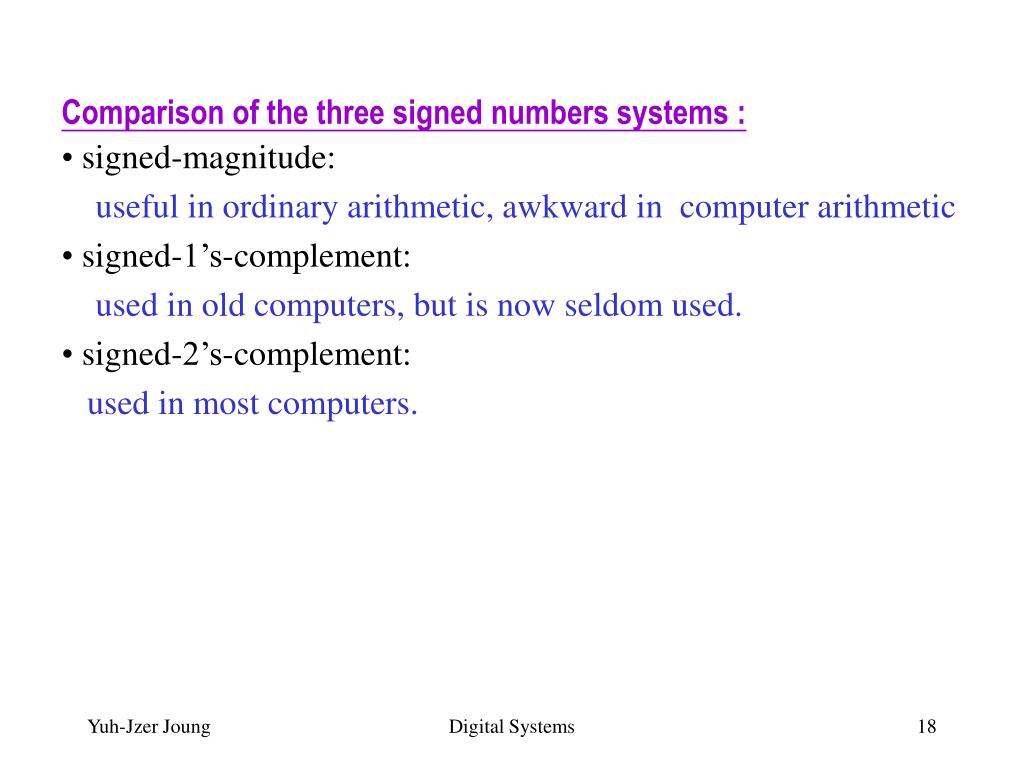 Comparison of the three signed numbers systems :

• signed-magnitude:

useful in ordinary arithmetic, awkward in computer arithmetic

• signed-1’s-complement:

used in old computers, but is now seldom used.

• signed-2’s-complement:

used in most computers.

Yuh-Jzer Joung

Digital Systems

18